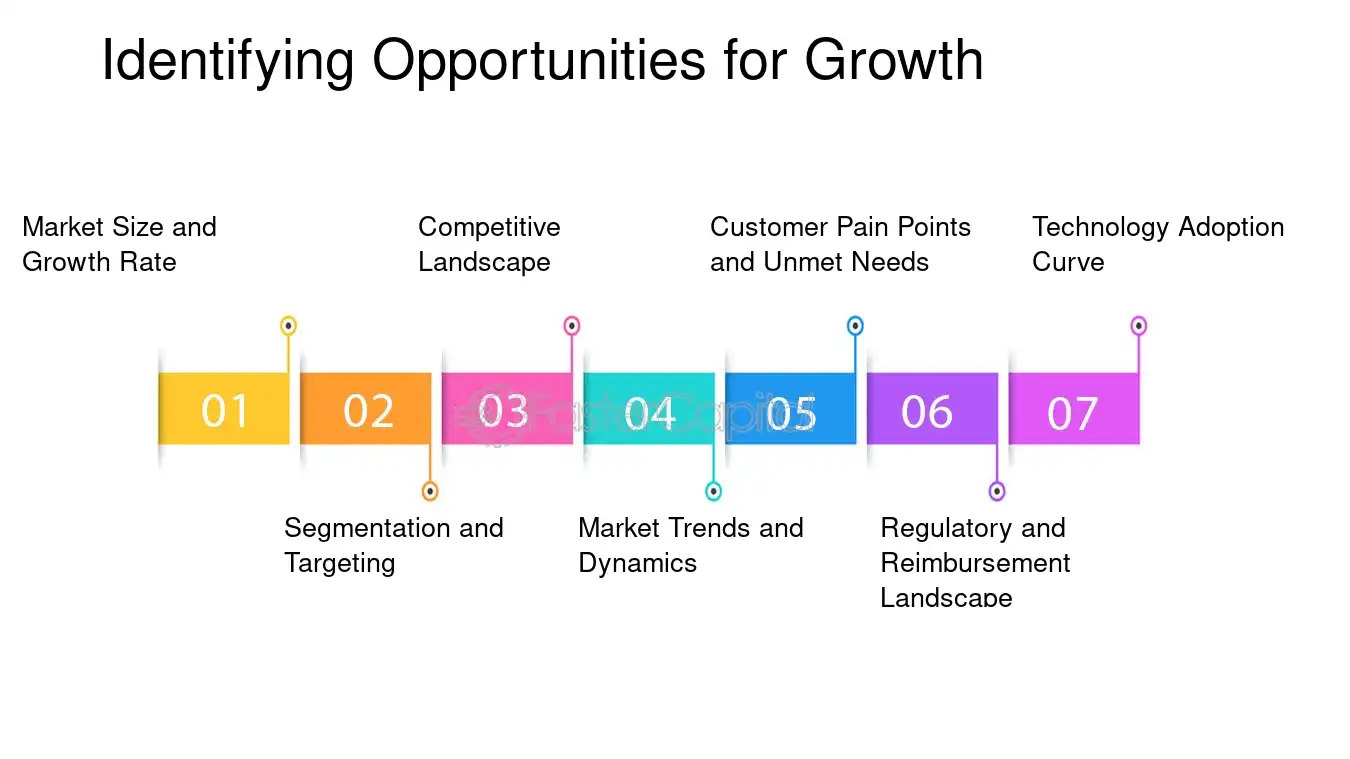 Identifying Opportunities for Growth

Market Size and Growth Rate

Competitive Landscape

Customer Pain Points and Unmet Needs

Technology Adoption Curve

01

02

03

04

05

06

07

Segmentation and Targeting

Market Trends and Dynamics

Regulatory and Reimbursement Landscape

FasterCapital